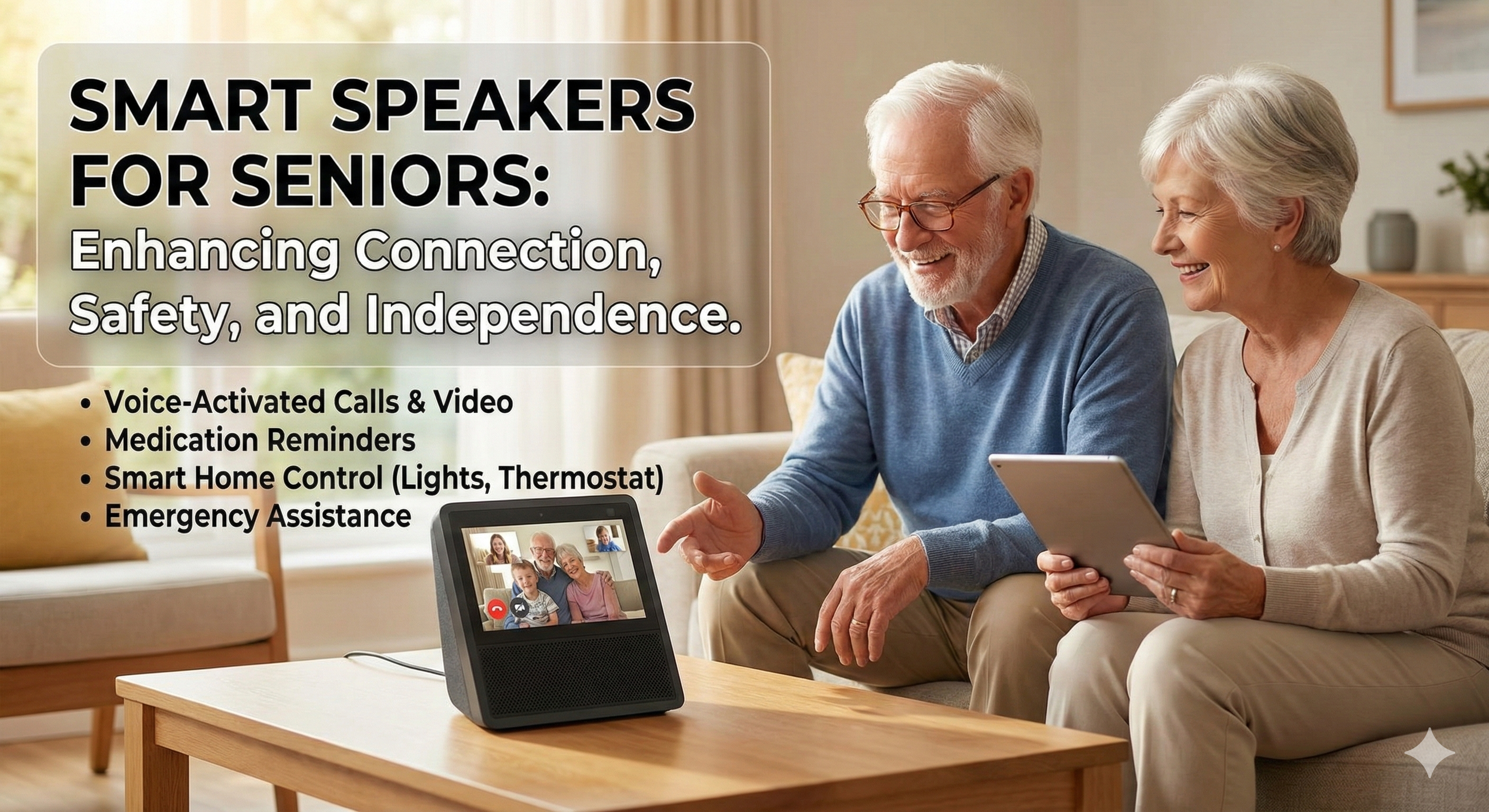 SMART SPEAKERS FOR SENIORS:
Enhancing Connection, Safety, and Independence.

• Voice-Activated Calls & Video
• Medication Reminders
• Smart Home Control (Lights, Thermostat)
• Emergency Assistance